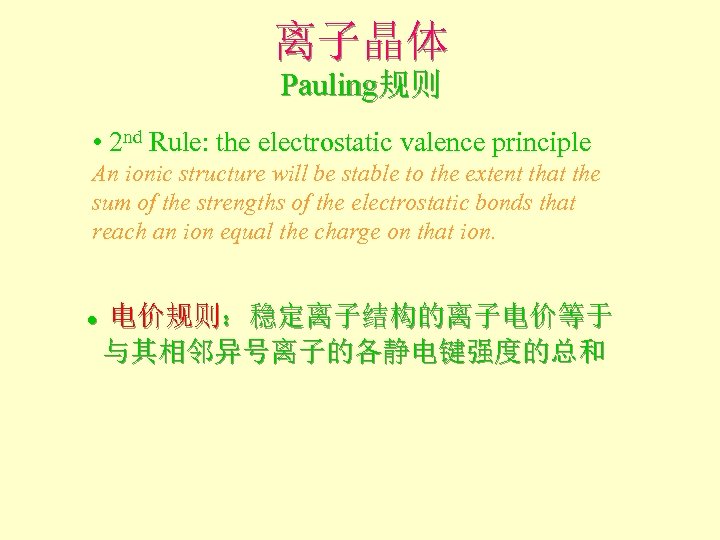 离子晶体
Pauling规则

• 2nd Rule: the electrostatic valence principle
An ionic structure will be stable to the extent that the sum of the strengths of the electrostatic bonds that reach an ion equal the charge on that ion.

• 电价规则：稳定离子结构的离子电价等于与其相邻异号离子的各静电键强度的总和